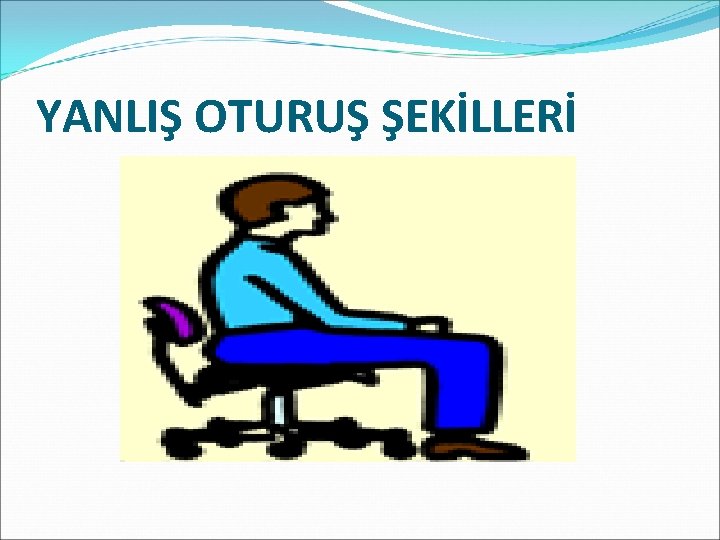 YANLIŞ OTURUŞ ŞEKİLLERİ